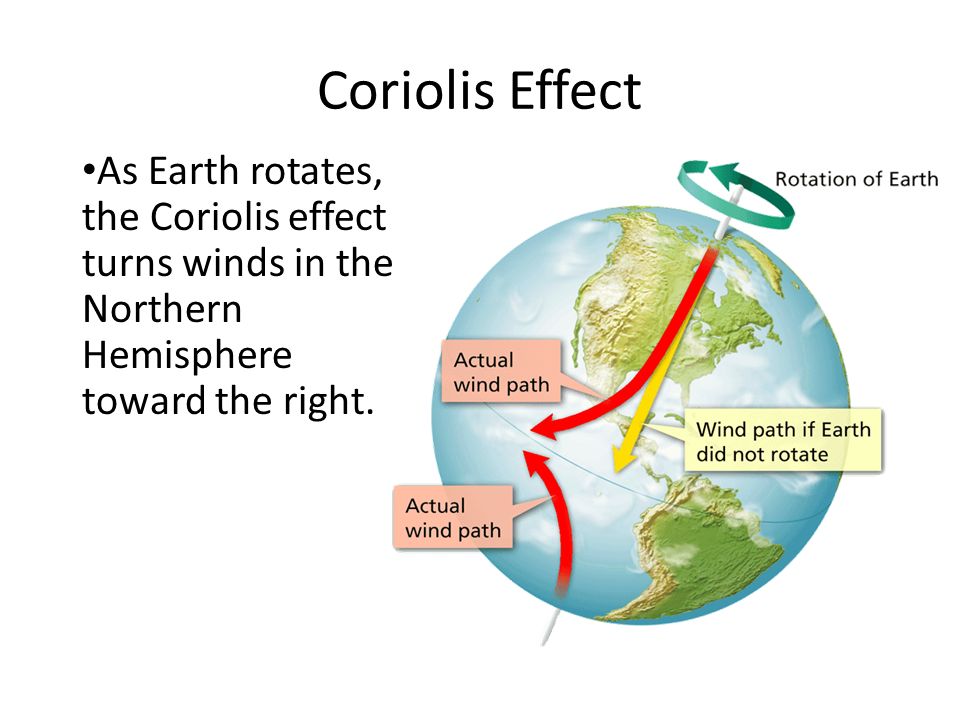 Coriolis Effect

•As Earth rotates, the Coriolis effect turns winds in the Northern Hemisphere toward the right.

Rotation of Earth

Actual wind path

Wind path if Earth did not rotate

Actual wind path